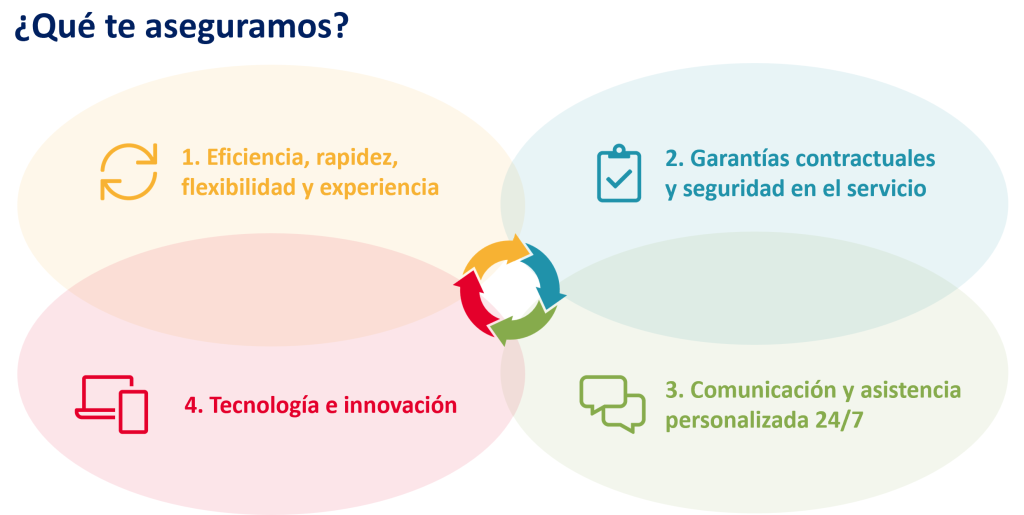 ¿Qué te aseguramos?

1. Eficiencia, rapidez, flexibilidad y experiencia

2. Garantías contractuales y seguridad en el servicio

4. Tecnología e innovación

3. Comunicación y asistencia personalizada 24/7